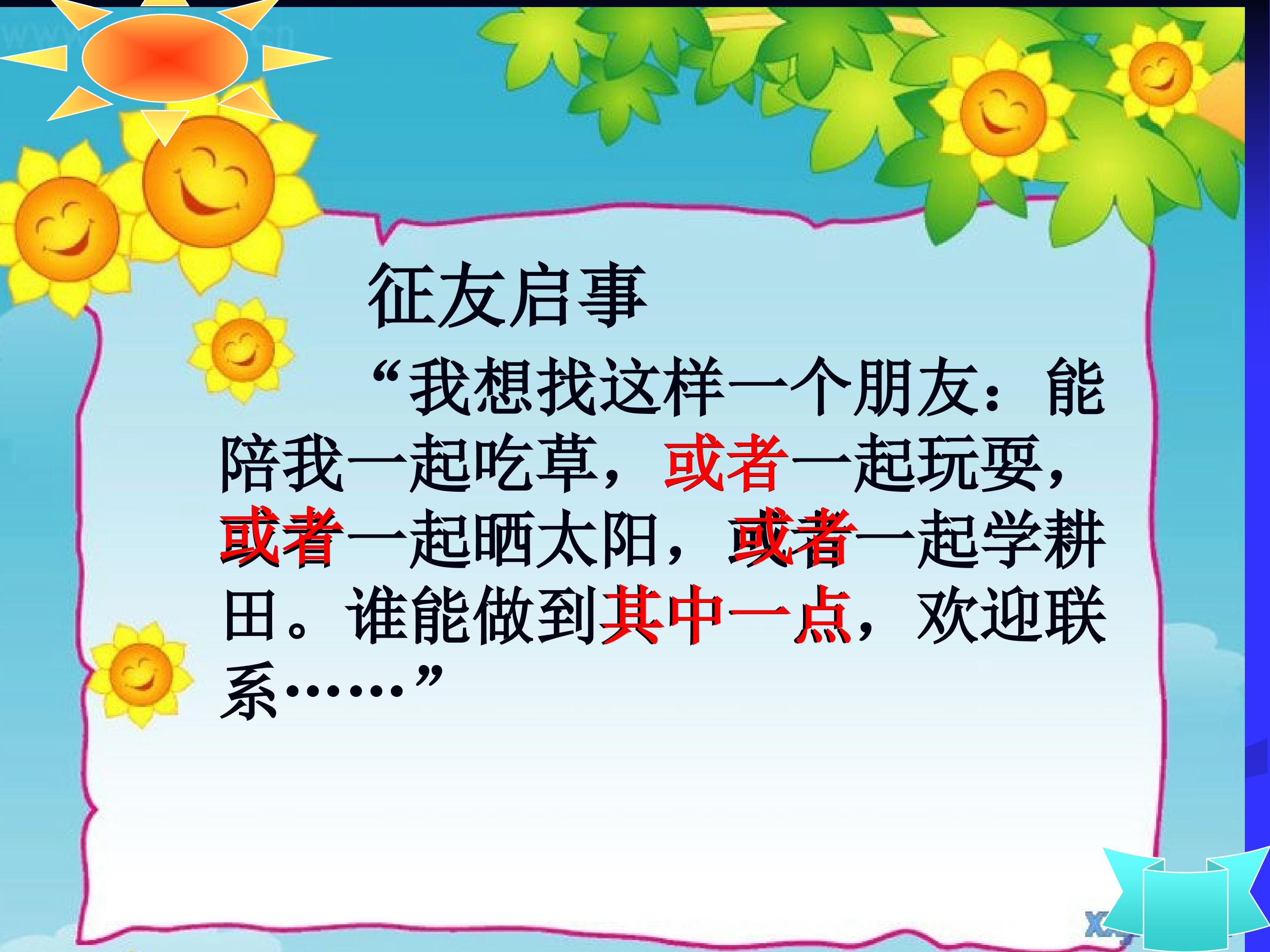 征友启事

“我想找这样一个朋友：能陪我一起吃草，或者一起玩耍，或者一起晒太阳，或者一起学耕田。谁能做到其中一点，欢迎联系……”